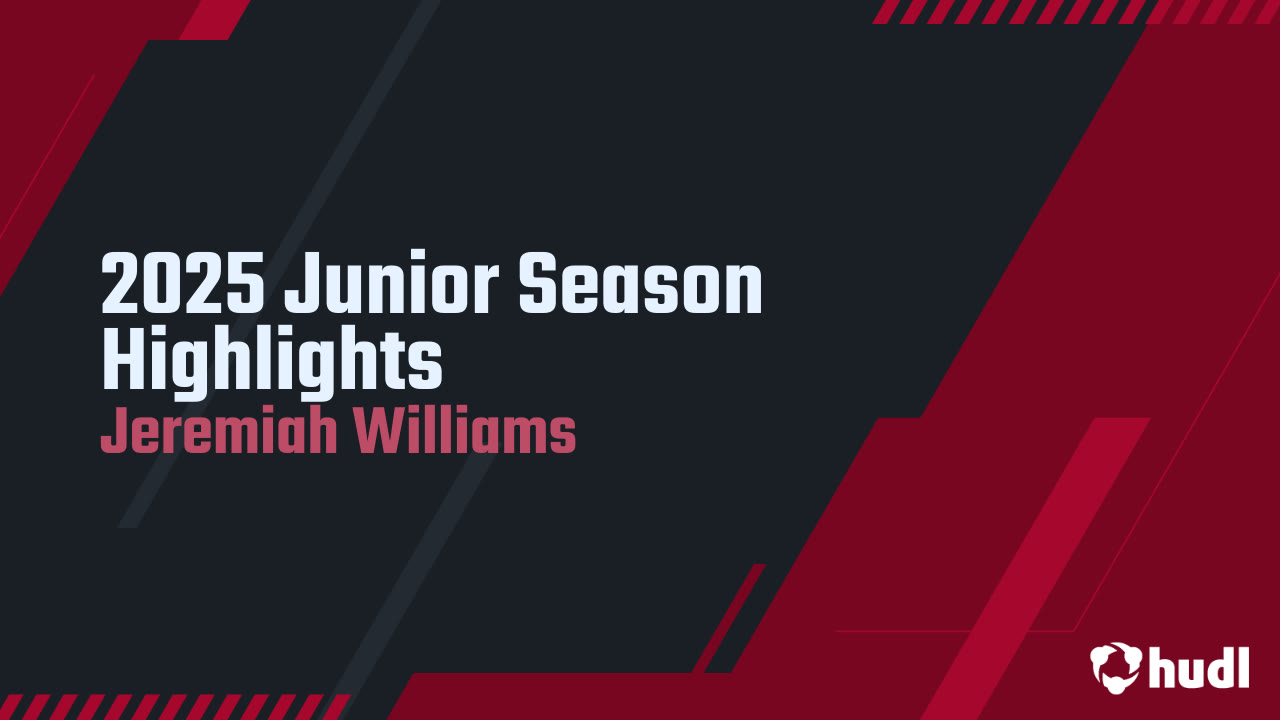 2025 Junior Season Highlights
Jeremiah Williams

hudl